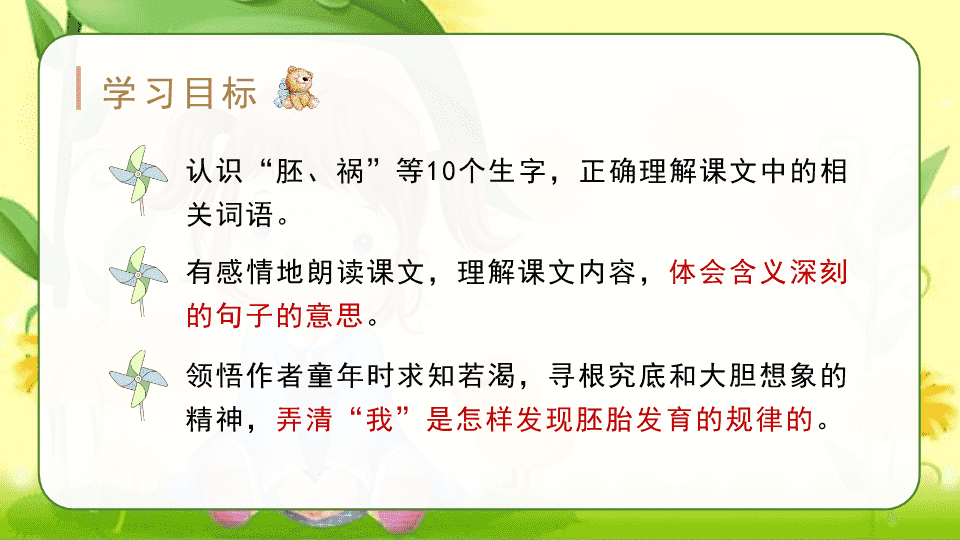 学习目标

认识“胚、祸”等10个生字，正确理解课文中的相关词语。

有感情地朗读课文，理解课文内容，体会含义深刻的句子的意思。

领悟作者童年时求知若渴，寻根究底和大胆想象的精神，弄清“我”是怎样发现胚胎发育的规律的。